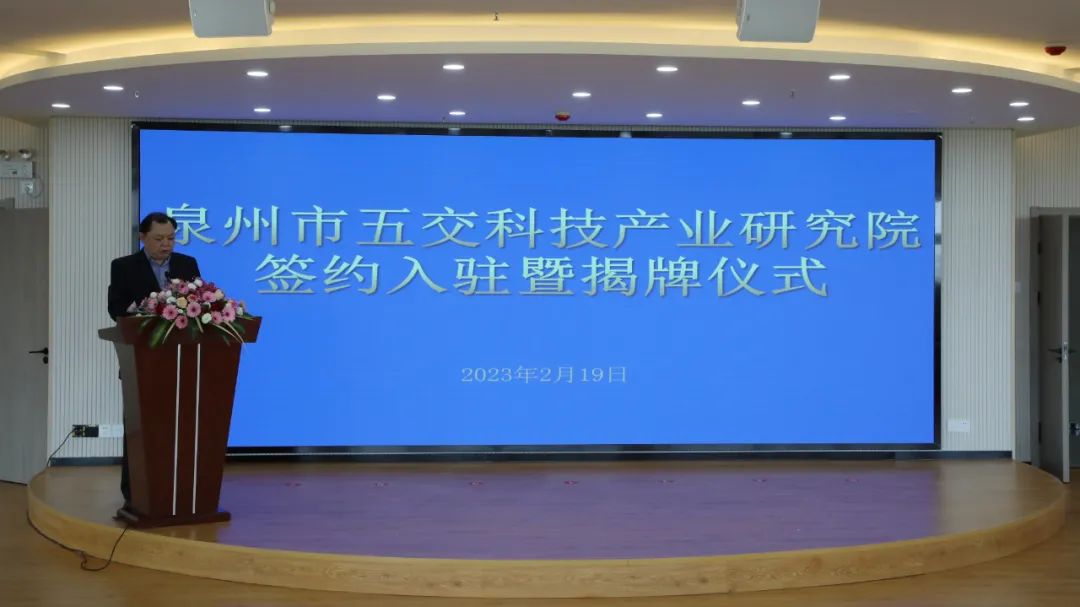 泉州市五交科技产业研究院
签约入驻暨揭牌仪式

2023年2月19日